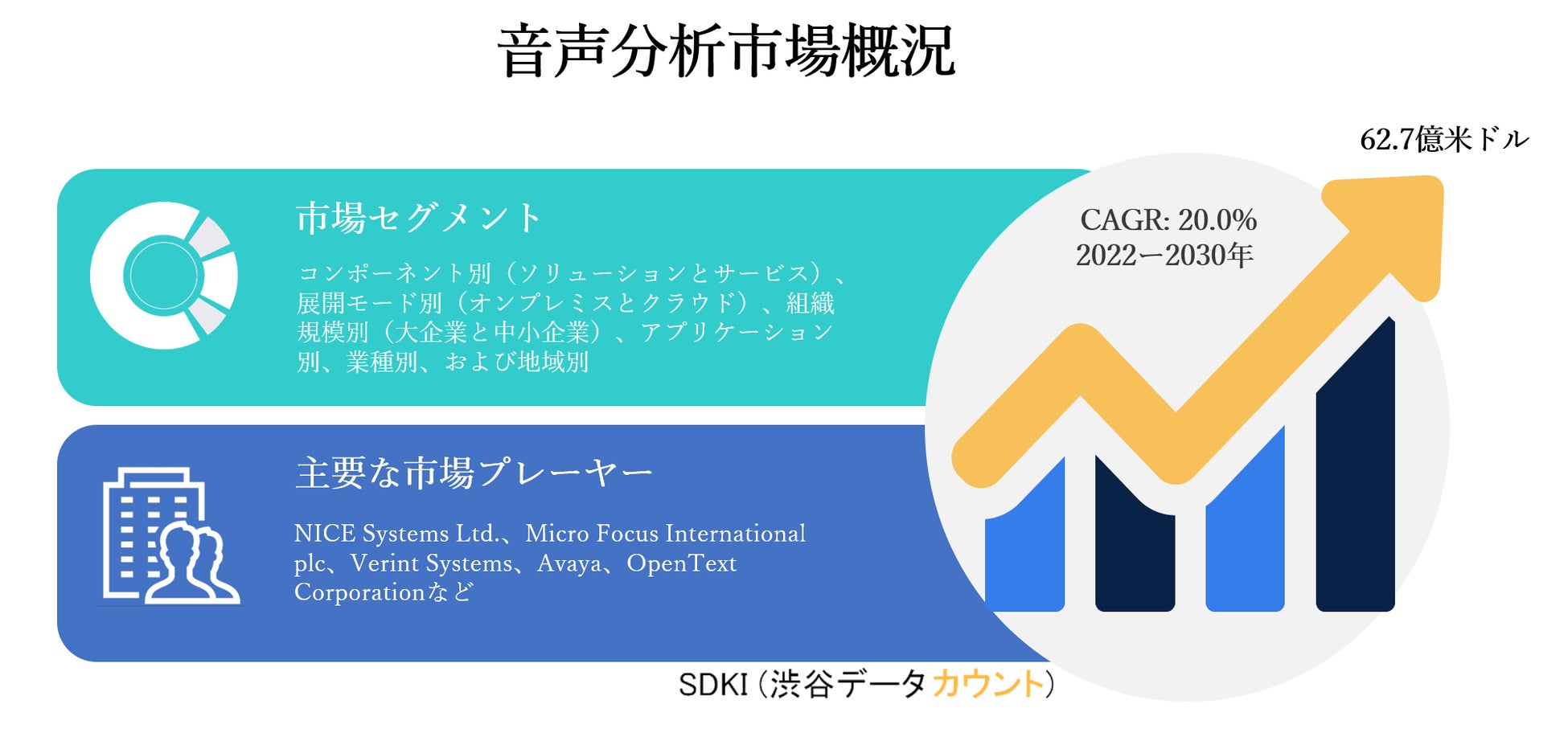 音声分析市場概況

62.7億米ドル

市場セグメント

コンポーネント別（ソリューションとサービス）、展開モード別（オンプレミスとクラウド）、組織規模別（大企業と中小企業）、アプリケーション別、業種別、および地域別

CAGR: 20.0%
2022ー2030年

主要な市場プレーヤー

NICE Systems Ltd.、Micro Focus International plc、Verint Systems、Avaya、OpenText Corporationなど

SDKI（渋谷データカウント）